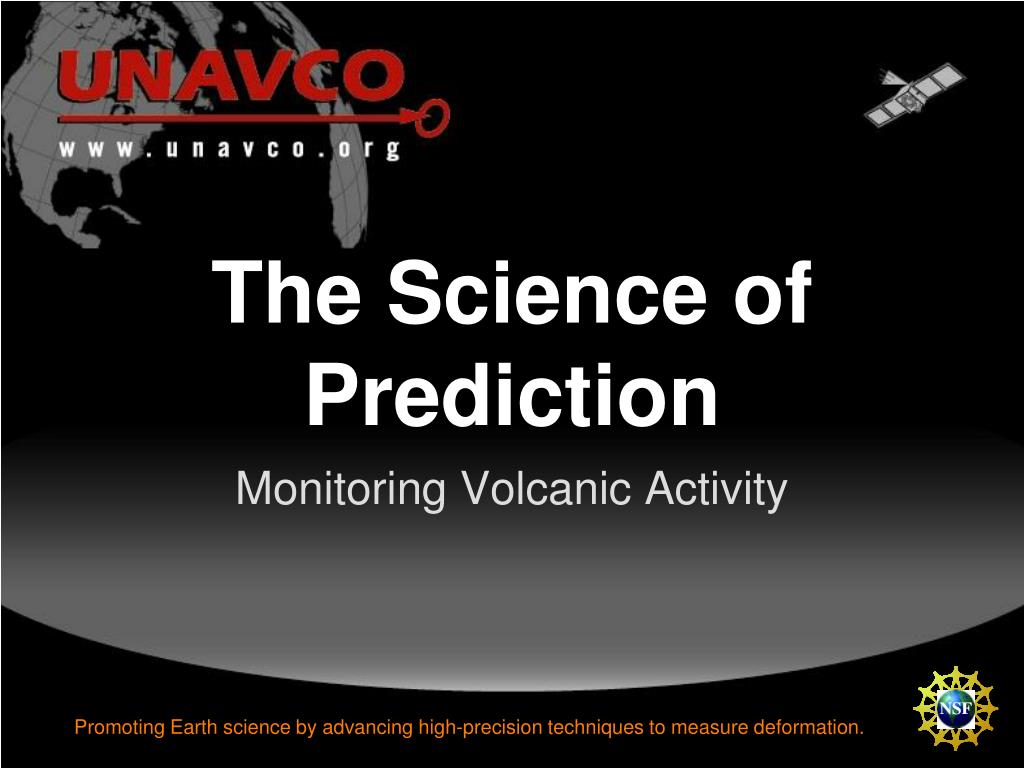 UNAVCO
www.unavco.org

The Science of Prediction

Monitoring Volcanic Activity

Promoting Earth science by advancing high-precision techniques to measure deformation.

NSF